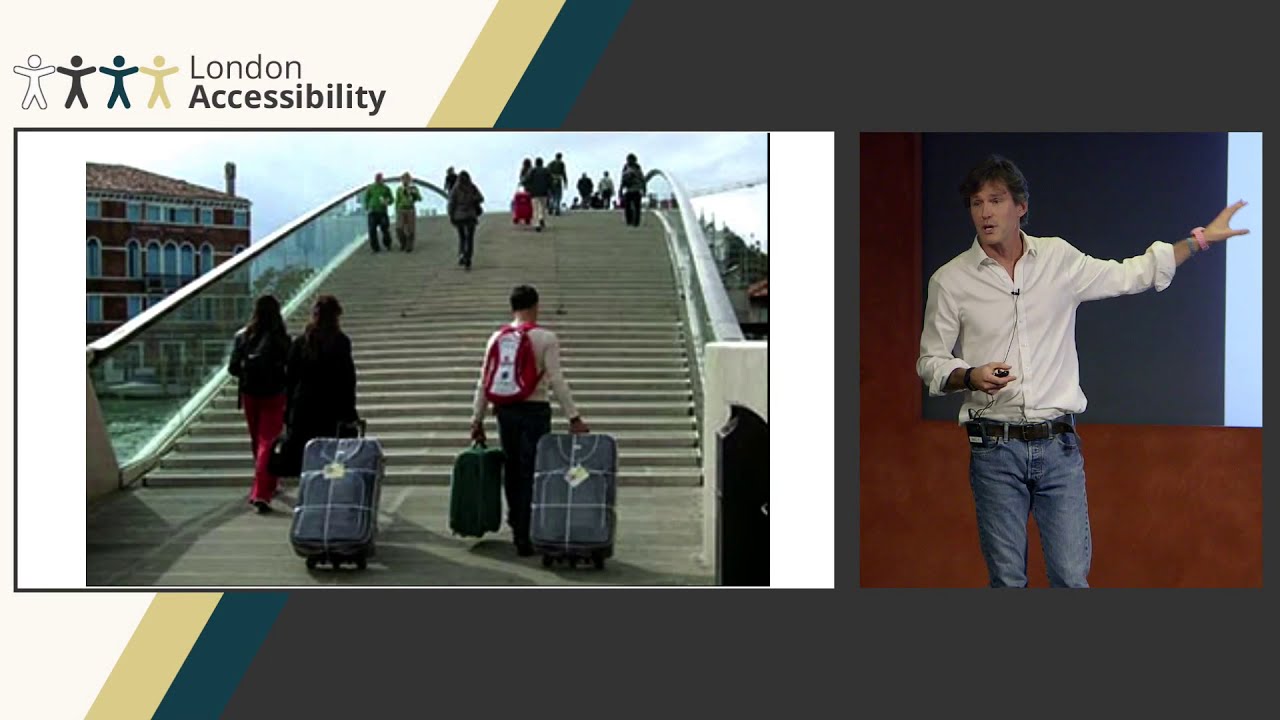 London
Accessibility